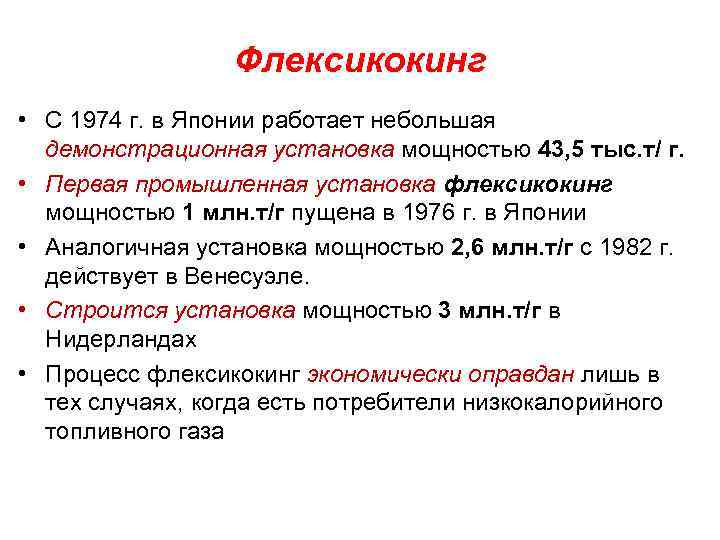 Флексикокинг

• С 1974 г. в Японии работает небольшая демонстрационная установка мощностью 43,5 тыс.т/ г.

• Первая промышленная установка флексикокинг мощностью 1 млн.т/г пущена в 1976 г. в Японии

• Аналогичная установка мощностью 2,6 млн.т/г с 1982 г. действует в Венесуэле.

• Строится установка мощностью 3 млн.т/г в Нидерландах

• Процесс флексикокинг экономически оправдан лишь в тех случаях, когда есть потребители низкокалорийного топливного газа